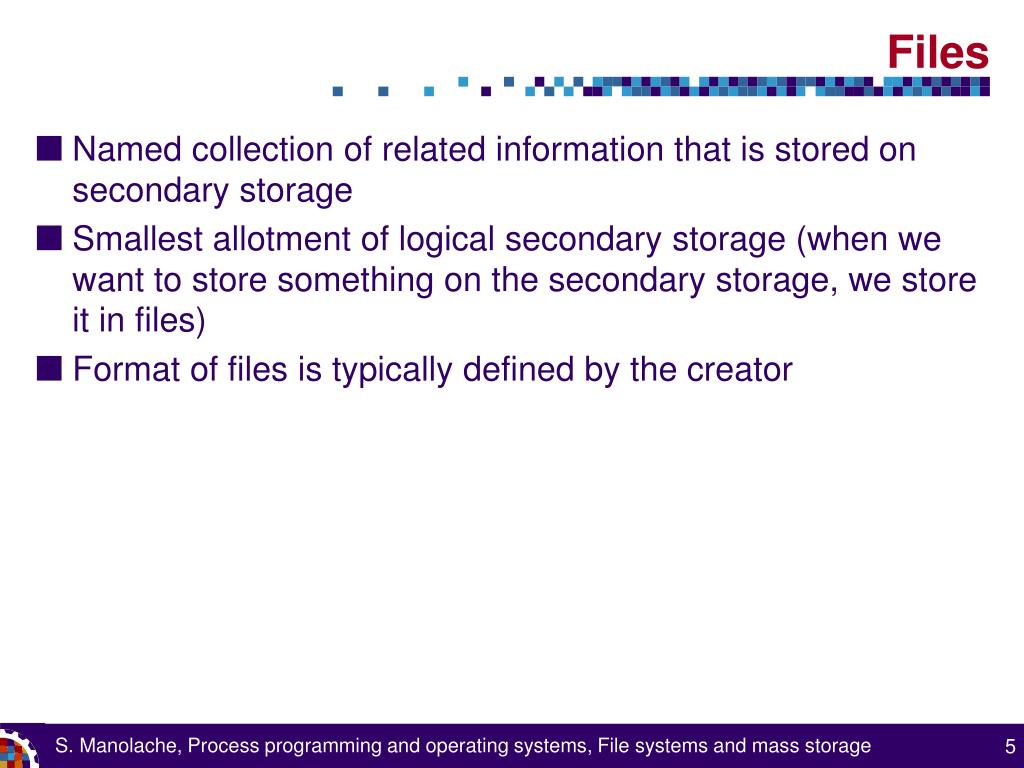 Files

■ Named collection of related information that is stored on secondary storage
■ Smallest allotment of logical secondary storage (when we want to store something on the secondary storage, we store it in files)
■ Format of files is typically defined by the creator

S. Manolache, Process programming and operating systems, File systems and mass storage

5